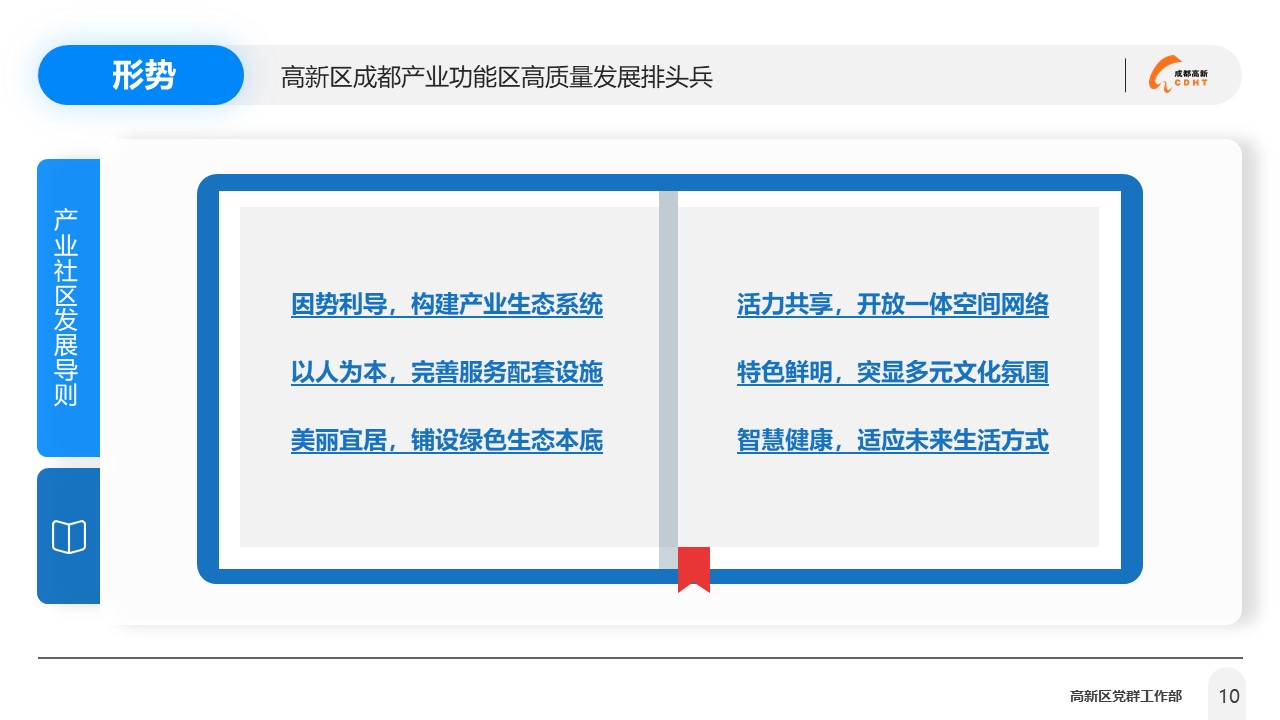 形势

高新区成都产业功能区高质量发展排头兵

成都高新
CDHT

产业社区发展导则

因势利导，构建产业生态系统

以人为本，完善服务配套设施

美丽宜居，铺设绿色生态本底

活力共享，开放一体空间网络

特色鲜明，突显多元文化氛围

智慧健康，适应未来生活方式

高新区党群工作部

10